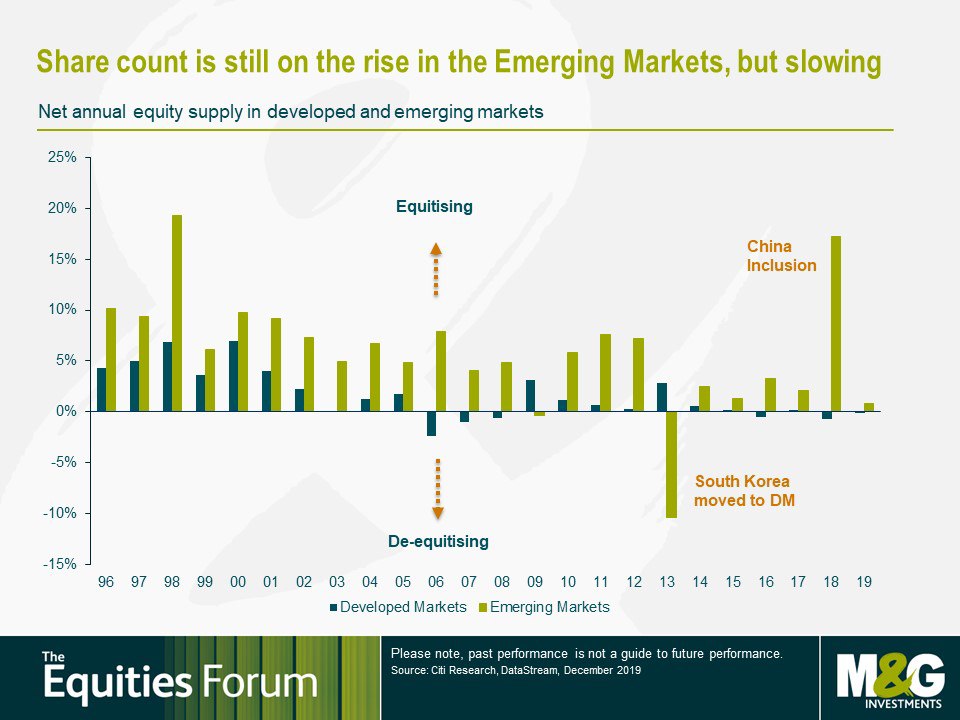 Share count is still on the rise in the Emerging Markets, but slowing

Net annual equity supply in developed and emerging markets

25%
20%
15%
10%
5%
0%
-5%
-10%
-15%

Equitising

China Inclusion

South Korea moved to DM

De-equitising

96 97 98 99 00 01 02 03 04 05 06 07 08 09 10 11 12 13 14 15 16 17 18 19

Developed Markets Emerging Markets

The Equities Forum

Please note, past performance is not a guide to future performance.
Source: Citi Research, DataStream, December 2019

M&G INVESTMENTS